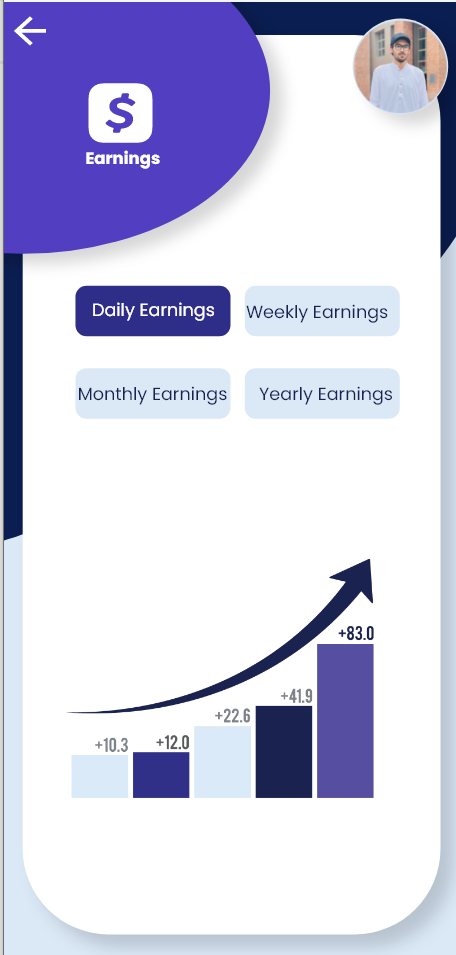 $

Earnings

Daily Earnings
Weekly Earnings
Monthly Earnings
Yearly Earnings

+10.3
+12.0
+22.6
+41.9
+83.0